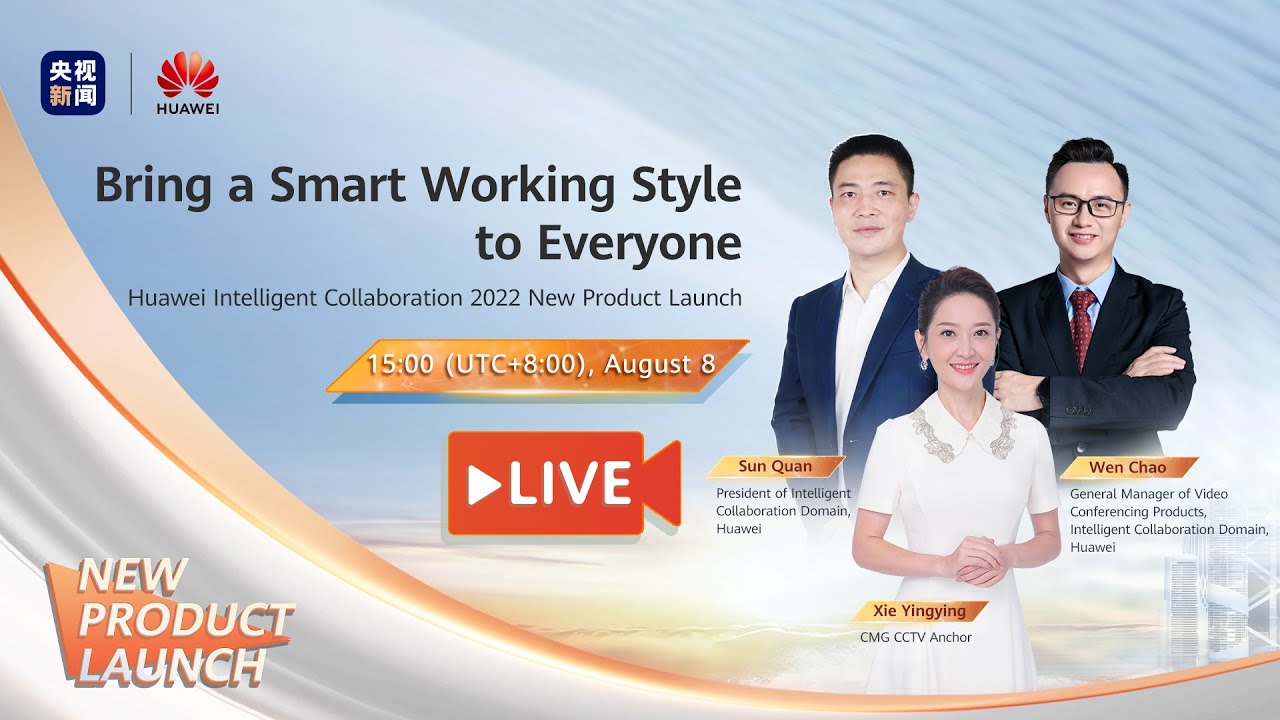 央视新闻

HUAWEI

Bring a Smart Working Style to Everyone

Huawei Intelligent Collaboration 2022 New Product Launch

15:00 (UTC+8:00), August 8

LIVE

Sun Quan
President of Intelligent Collaboration Domain, Huawei

Wen Chao
General Manager of Video Conferencing Products, Intelligent Collaboration Domain, Huawei

Xie Yingying
CMG CCTV Anchor

NEW PRODUCT LAUNCH